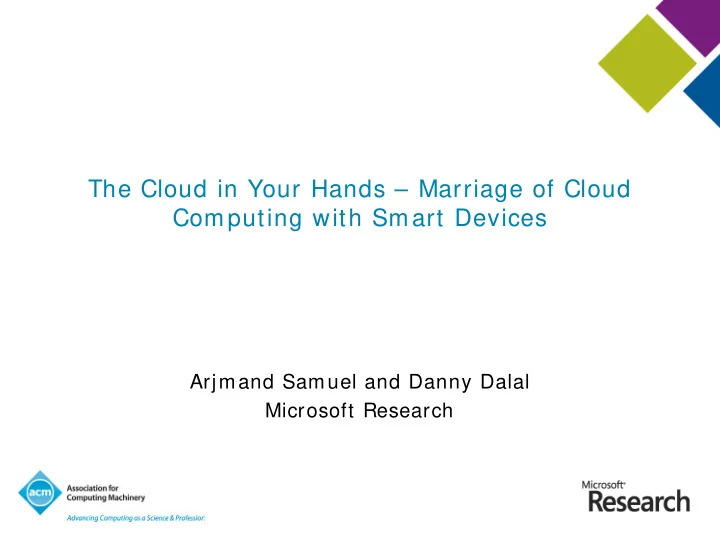 The Cloud in Your Hands – Marriage of Cloud Computing with Smart Devices

Arjmand Samuel and Danny Dalal
Microsoft Research

acm
Association for Computing Machinery
Advancing Computing as a Science & Profession

Microsoft Research